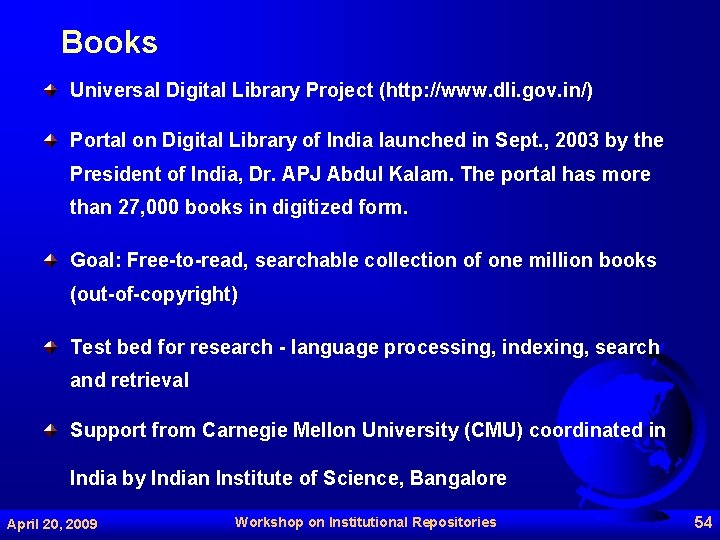 Books

Universal Digital Library Project (http://www.dli.gov.in/)

Portal on Digital Library of India launched in Sept., 2003 by the President of India, Dr. APJ Abdul Kalam. The portal has more than 27,000 books in digitized form.

Goal: Free-to-read, searchable collection of one million books (out-of-copyright)

Test bed for research - language processing, indexing, search and retrieval

Support from Carnegie Mellon University (CMU) coordinated in India by Indian Institute of Science, Bangalore

April 20, 2009 Workshop on Institutional Repositories 54